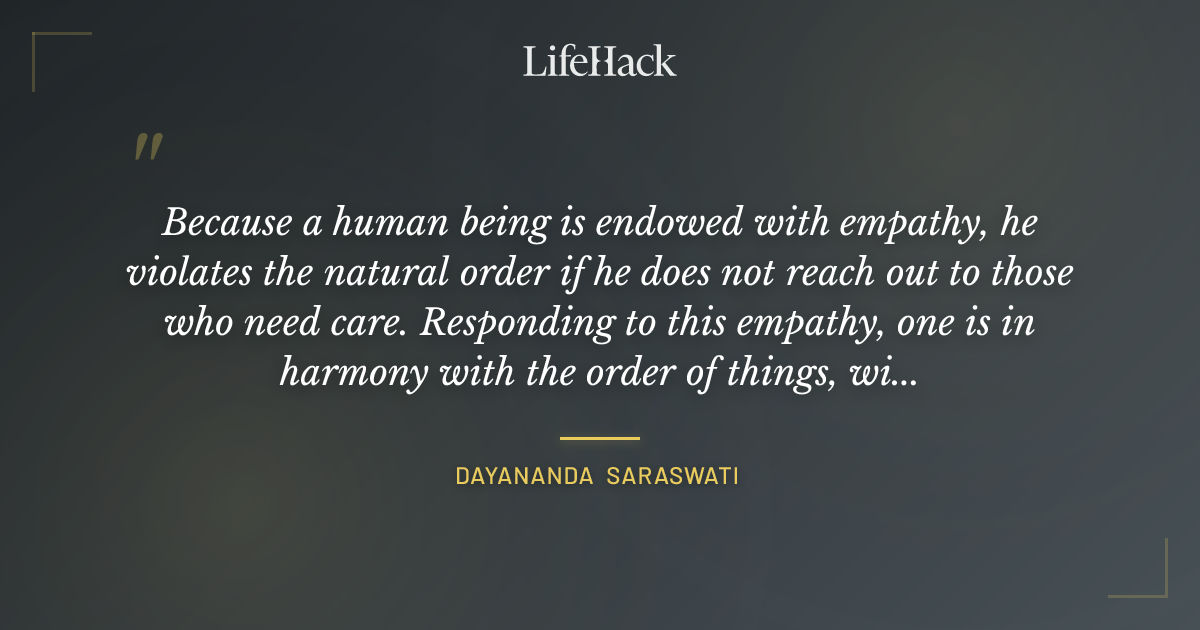 LifeHack

"

Because a human being is endowed with empathy, he violates the natural order if he does not reach out to those who need care. Responding to this empathy, one is in harmony with the order of things, wi...

DAYANANDA SARASWATI